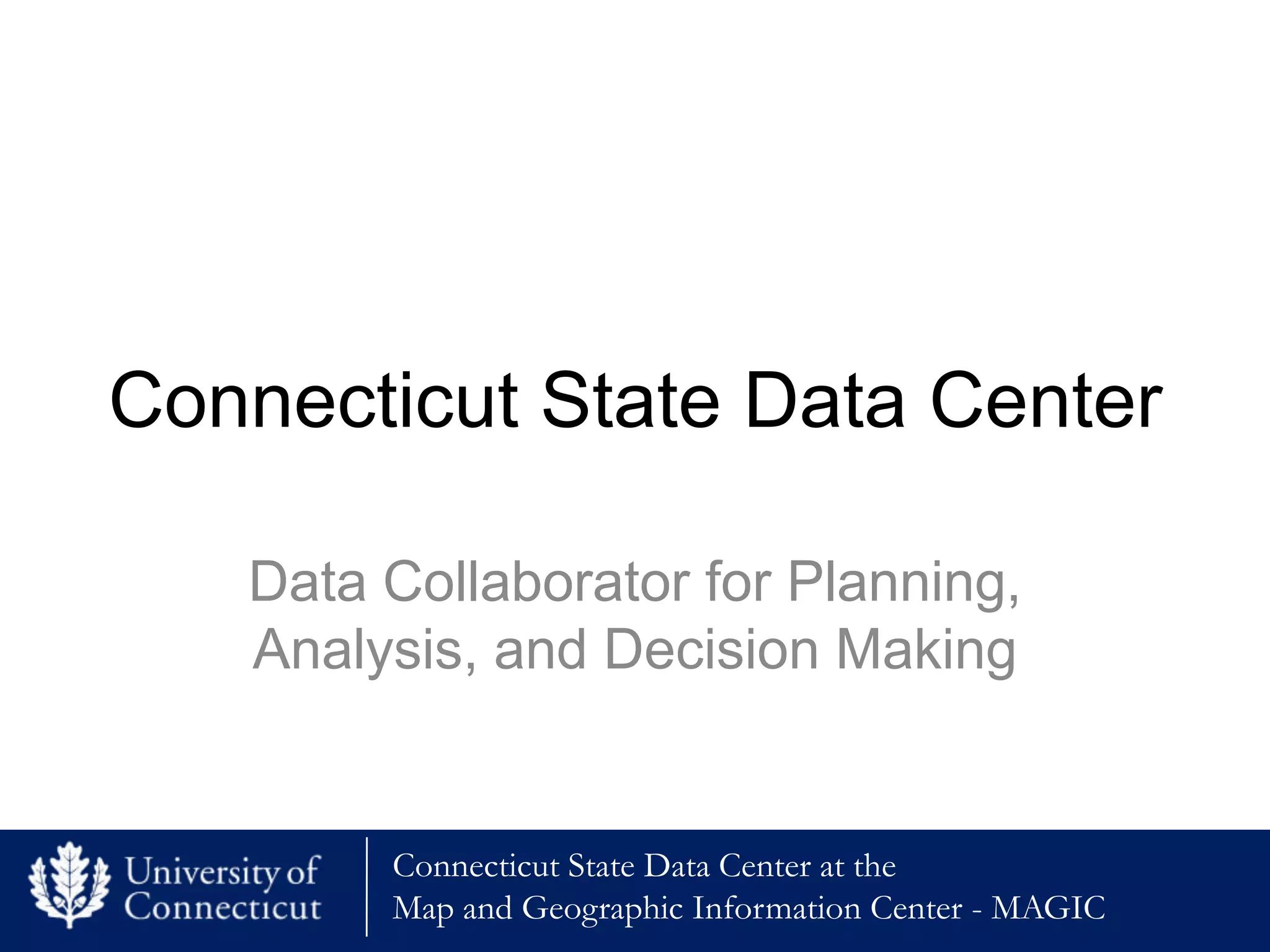 Connecticut State Data Center

Data Collaborator for Planning, Analysis, and Decision Making

University of Connecticut

Connecticut State Data Center at the Map and Geographic Information Center - MAGIC